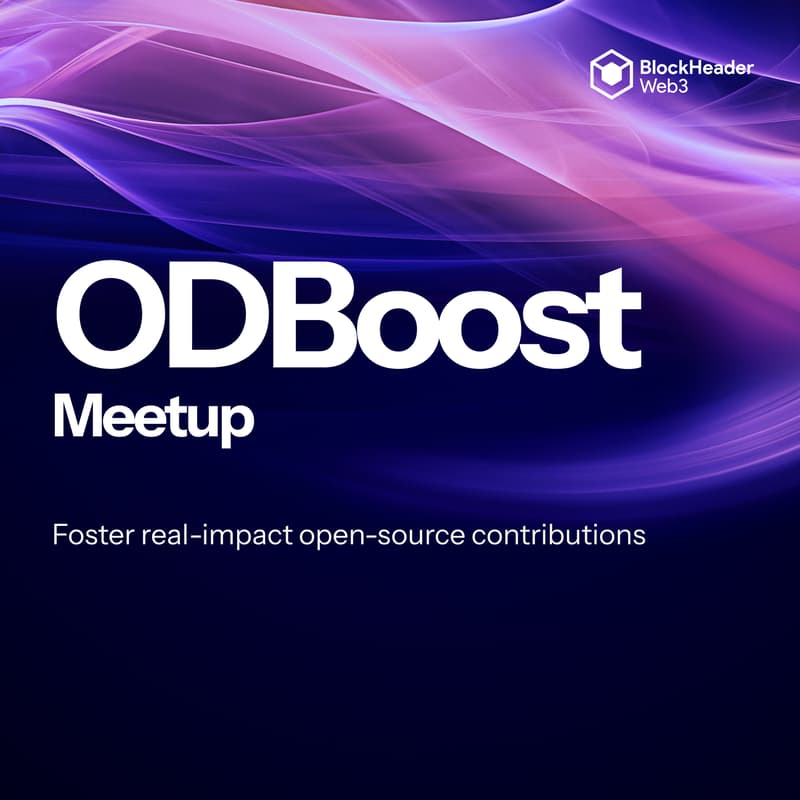 BlockHeader
Web3

ODBoost
Meetup

Foster real-impact open-source contributions